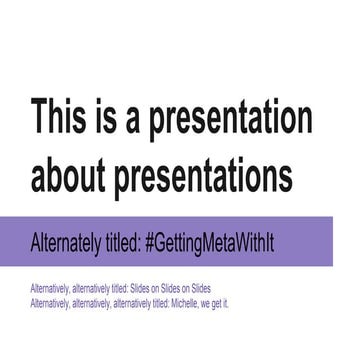 This is a presentation about presentations

Alternately titled: #GettingMetaWithIt

Alternatively, alternatively titled: Slides on Slides on Slides
Alternatively, alternatively, alternatively titled: Michelle, we get it.